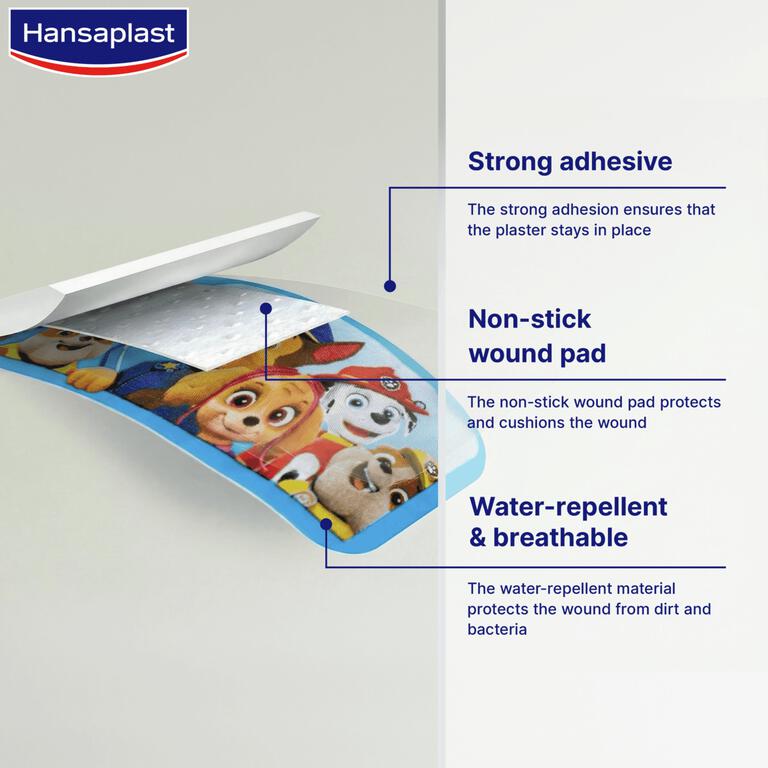 Hansaplast

Strong adhesive

The strong adhesion ensures that the plaster stays in place

Non-stick wound pad

The non-stick wound pad protects and cushions the wound

Water-repellent & breathable

The water-repellent material protects the wound from dirt and bacteria